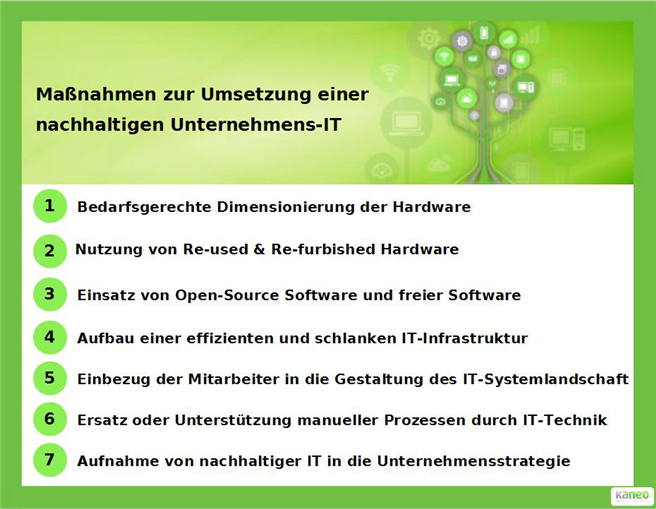 Maßnahmen zur Umsetzung einer nachhaltigen Unternehmens-IT

1 Bedarfsgerechte Dimensionierung der Hardware

2 Nutzung von Re-used & Re-furbished Hardware

3 Einsatz von Open-Source Software und freier Software

4 Aufbau einer effizienten und schlanken IT-Infrastruktur

5 Einbezug der Mitarbeiter in die Gestaltung des IT-Systemlandschaft

6 Ersatz oder Unterstützung manueller Prozessen durch IT-Technik

7 Aufnahme von nachhaltiger IT in die Unternehmensstrategie

kaneo